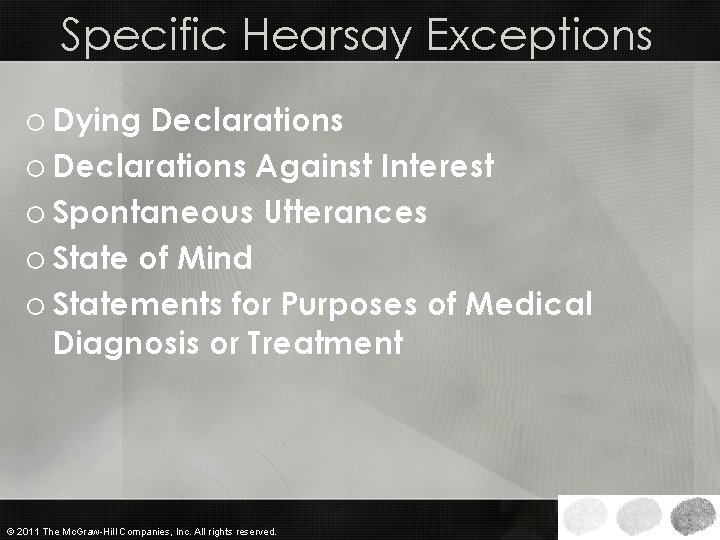 Specific Hearsay Exceptions

o Dying Declarations
o Declarations Against Interest
o Spontaneous Utterances
o State of Mind
o Statements for Purposes of Medical Diagnosis or Treatment

© 2011 The McGraw-Hill Companies, Inc. All rights reserved.